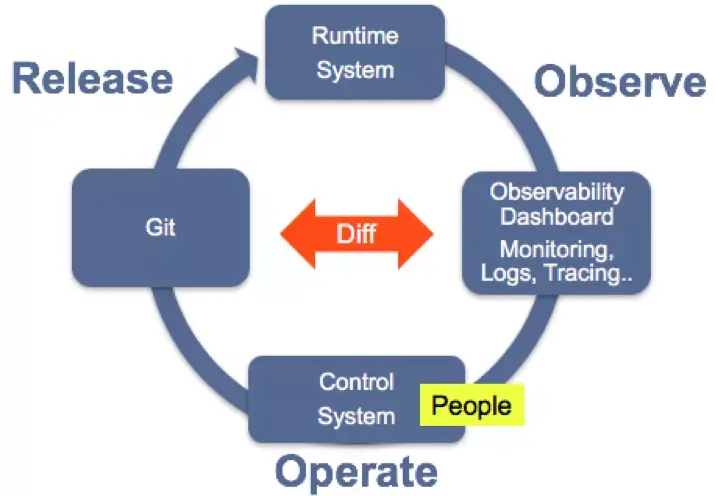 Release

Runtime System

Observe

Git

Diff

Observability Dashboard
Monitoring, Logs, Tracing..

Control System

People

Operate